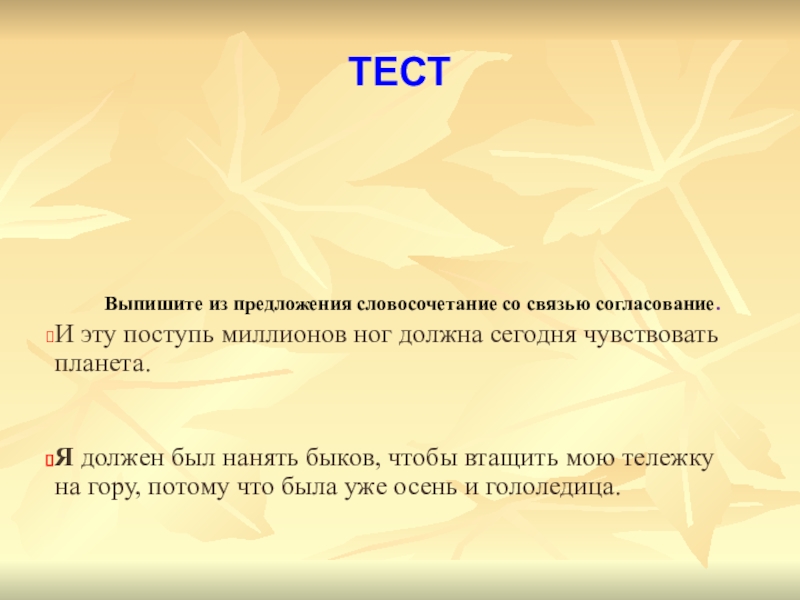 ТЕСТ

Выпишите из предложения словосочетание со связью согласование.

И эту поступь миллионов ног должна сегодня чувствовать планета.

Я должен был нанять быков, чтобы втащить мою тележку на гору, потому что была уже осень и гололедица.